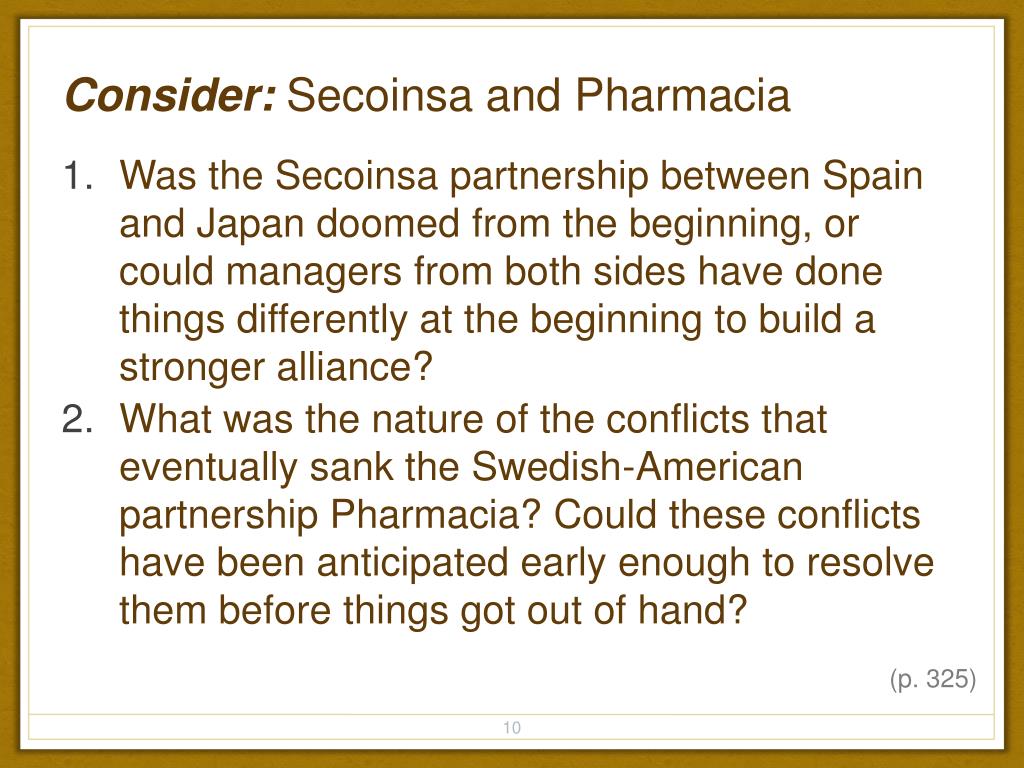 Consider: Secoinsa and Pharmacia

1. Was the Secoinsa partnership between Spain and Japan doomed from the beginning, or could managers from both sides have done things differently at the beginning to build a stronger alliance?
2. What was the nature of the conflicts that eventually sank the Swedish-American partnership Pharmacia? Could these conflicts have been anticipated early enough to resolve them before things got out of hand?

(p. 325)

10